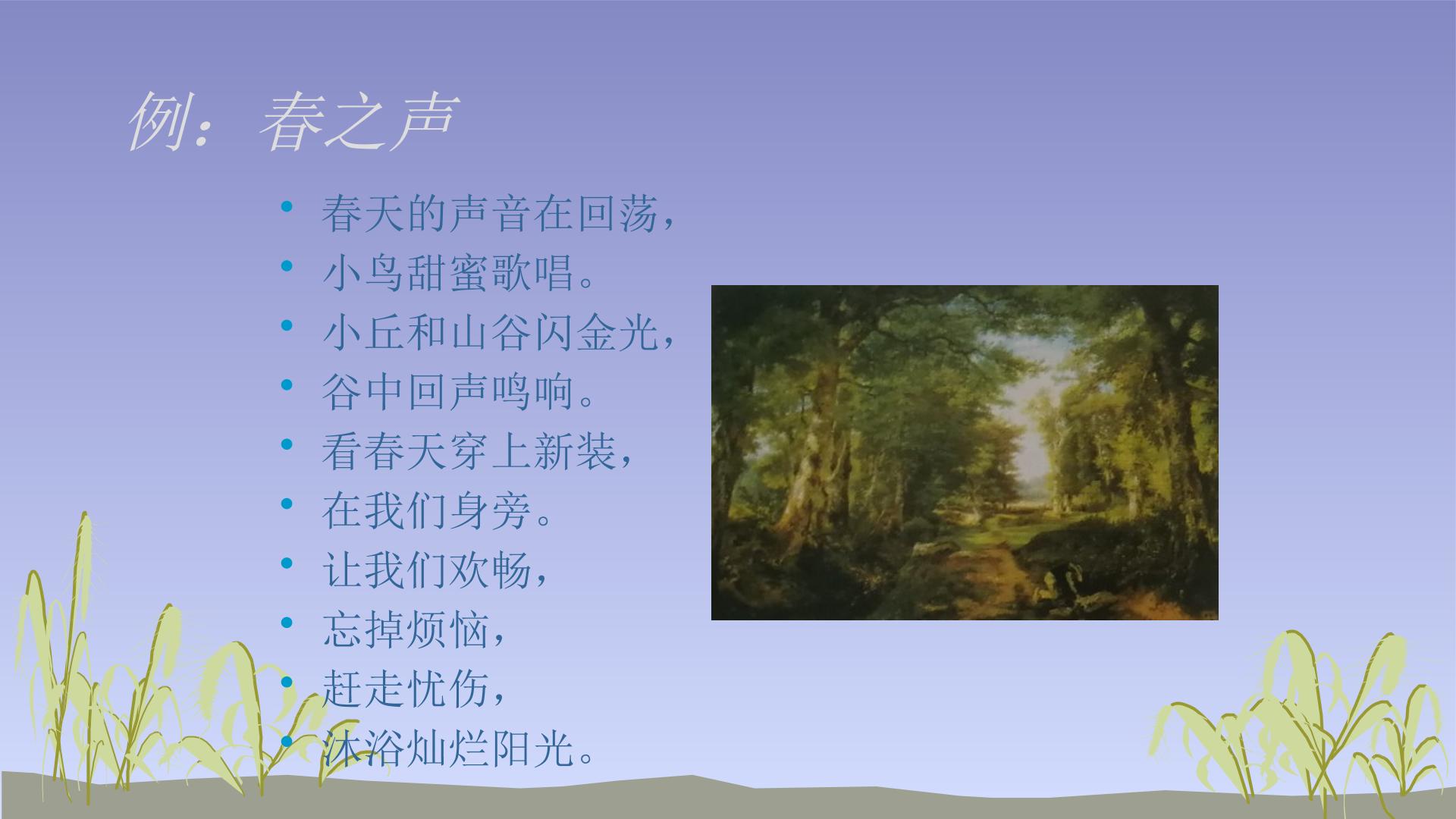 例：春之声

• 春天的声音在回荡，
• 小鸟甜蜜歌唱。
• 小丘和山谷闪金光，
• 谷中回声鸣响。
• 看春天穿上新装，
• 在我们身旁。
• 让我们欢畅，
• 忘掉烦恼，
• 赶走忧伤，
• 沐浴灿烂阳光。